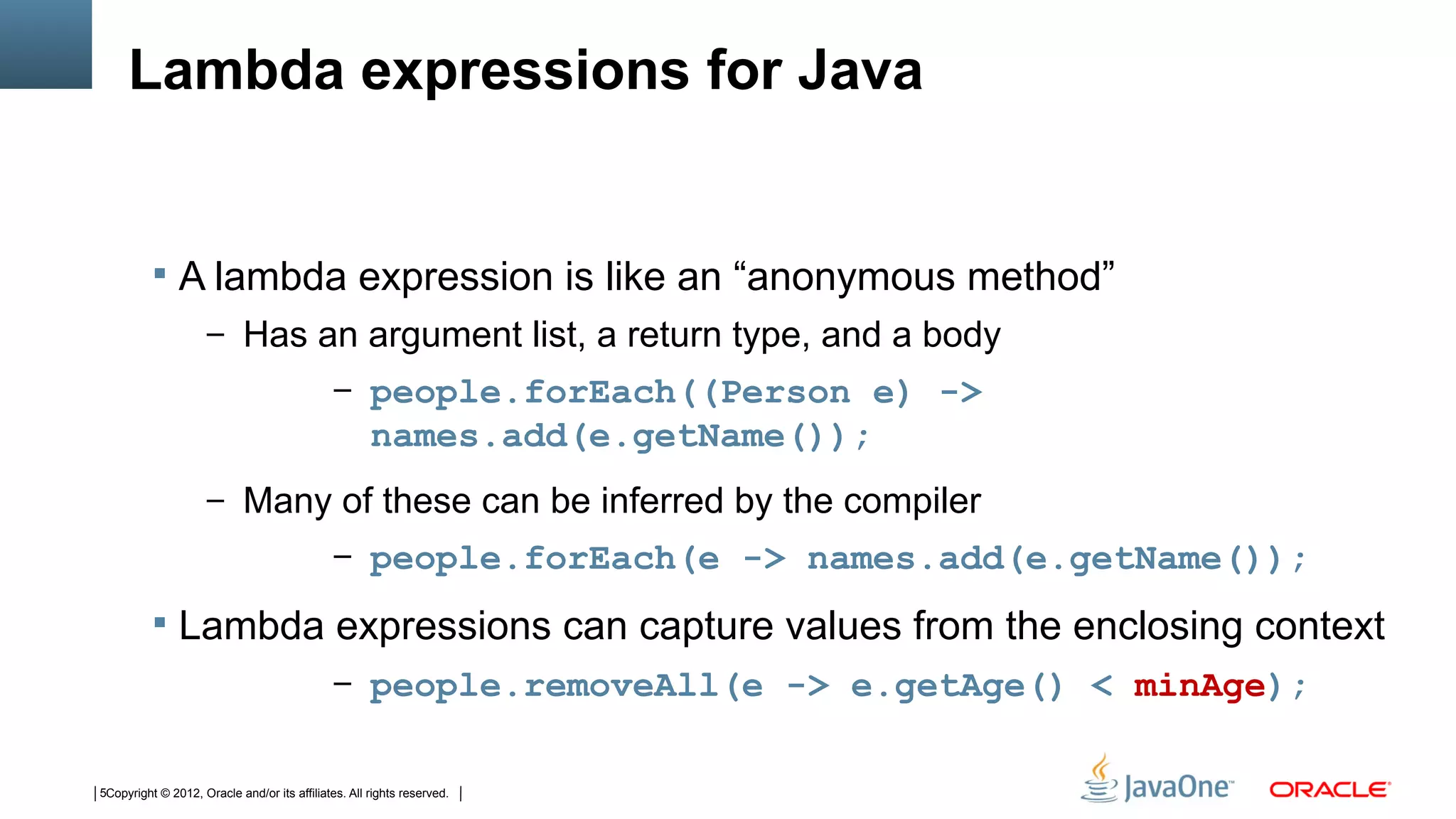 Lambda expressions for Java

▪ A lambda expression is like an “anonymous method”

– Has an argument list, a return type, and a body

– people.forEach((Person e) -> names.add(e.getName());

– Many of these can be inferred by the compiler

– people.forEach(e -> names.add(e.getName());

▪ Lambda expressions can capture values from the enclosing context

– people.removeAll(e -> e.getAge() < minAge);

| 5Copyright © 2012, Oracle and/or its affiliates. All rights reserved. |

JavaOne™ ORACLE®